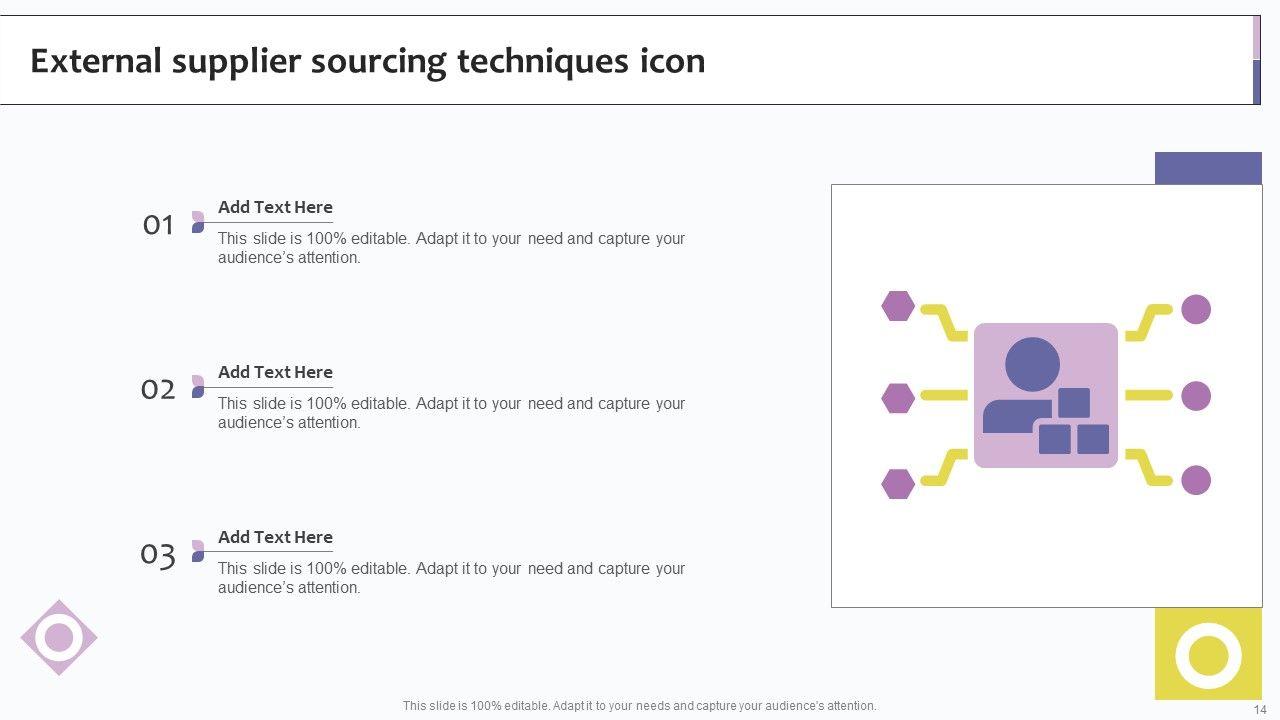 External supplier sourcing techniques icon

01
Add Text Here
This slide is 100% editable. Adapt it to your need and capture your audience's attention.

02
Add Text Here
This slide is 100% editable. Adapt it to your need and capture your audience's attention.

03
Add Text Here
This slide is 100% editable. Adapt it to your need and capture your audience's attention.

This slide is 100% editable. Adapt it to your needs and capture your audience's attention.

14